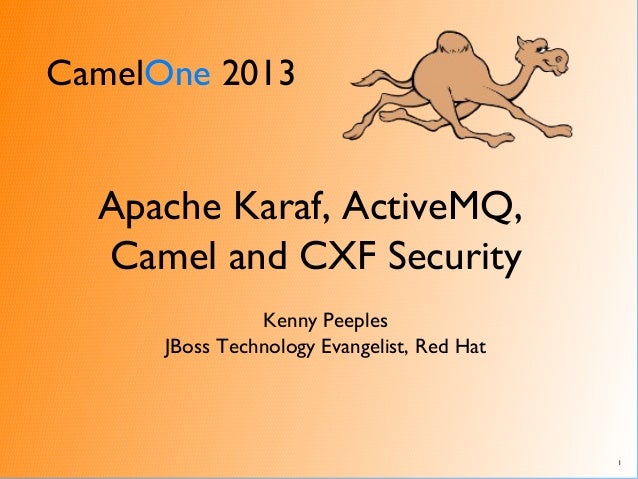 CamelOne 2013

Apache Karaf, ActiveMQ, Camel and CXF Security

Kenny Peeples
JBoss Technology Evangelist, Red Hat

1